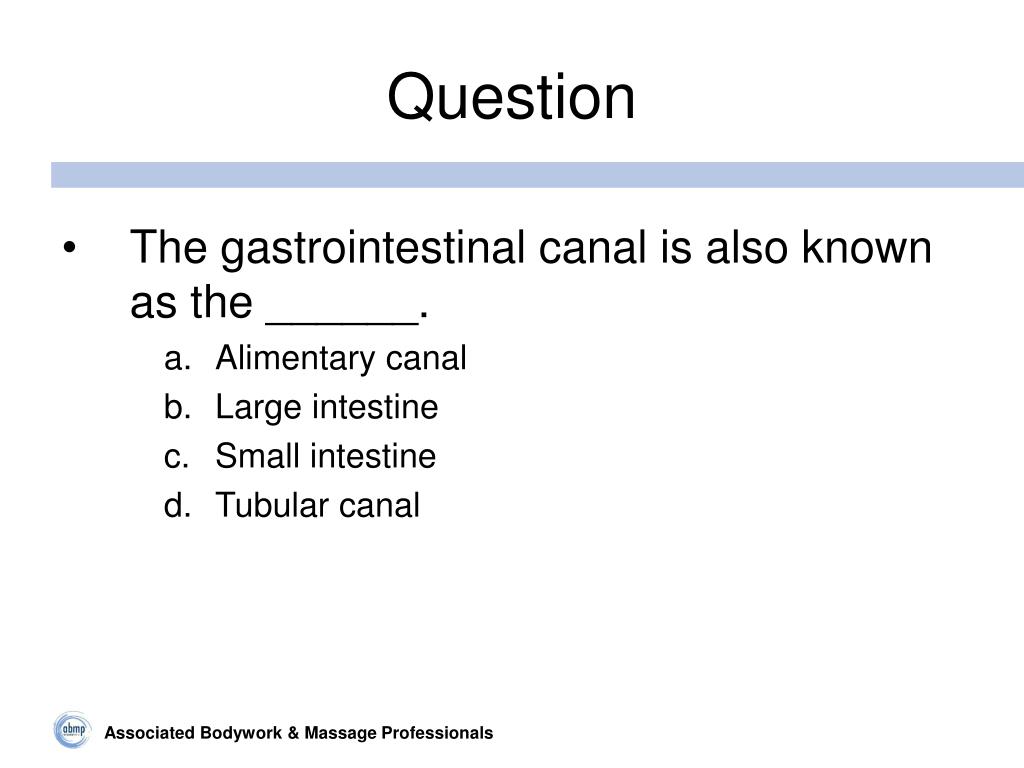 Question

• The gastrointestinal canal is also known as the ______.

a. Alimentary canal
b. Large intestine
c. Small intestine
d. Tubular canal

abmp

Associated Bodywork & Massage Professionals